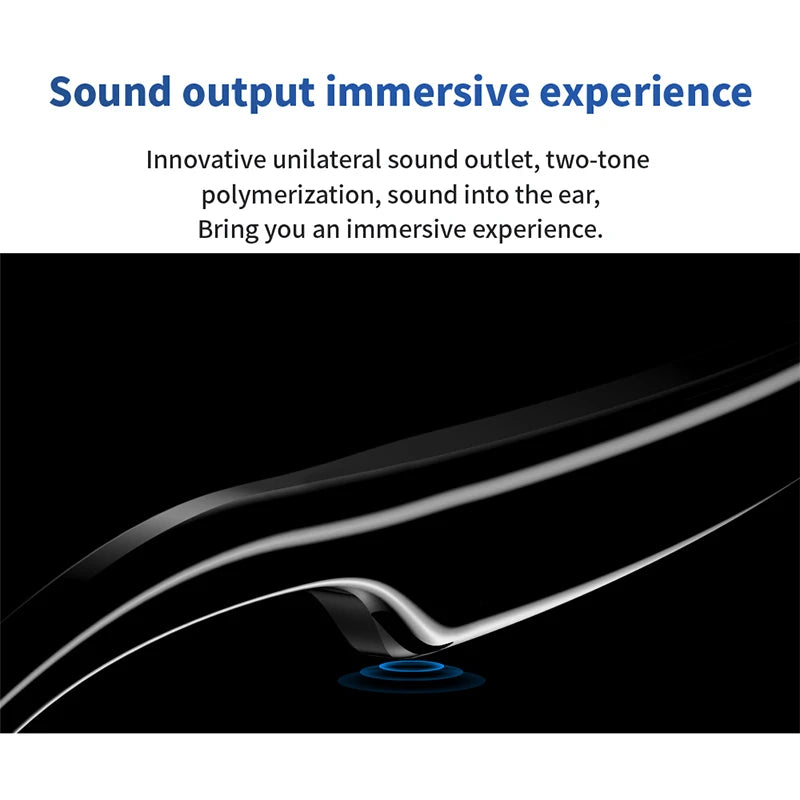 Sound output immersive experience

Innovative unilateral sound outlet, two-tone polymerization, sound into the ear,
Bring you an immersive experience.